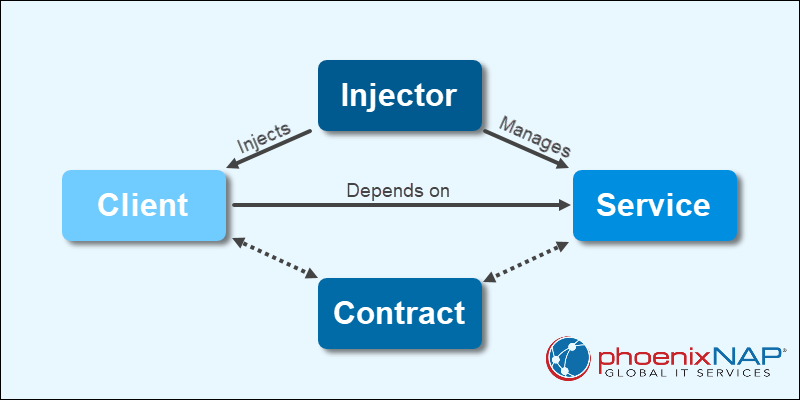 Injector

Injects

Manages

Client

Depends on

Service

Contract

phoenixNAP®
GLOBAL IT SERVICES